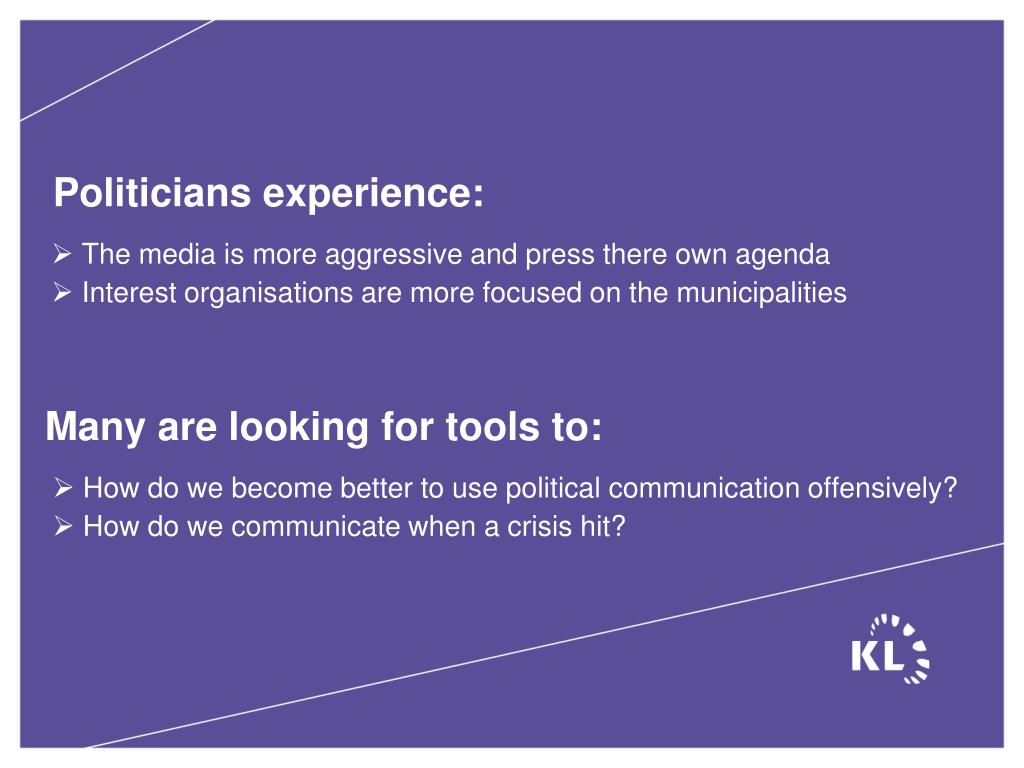 Politicians experience:

➢ The media is more aggressive and press there own agenda
➢ Interest organisations are more focused on the municipalities

Many are looking for tools to:

➢ How do we become better to use political communication offensively?
➢ How do we communicate when a crisis hit?

KL